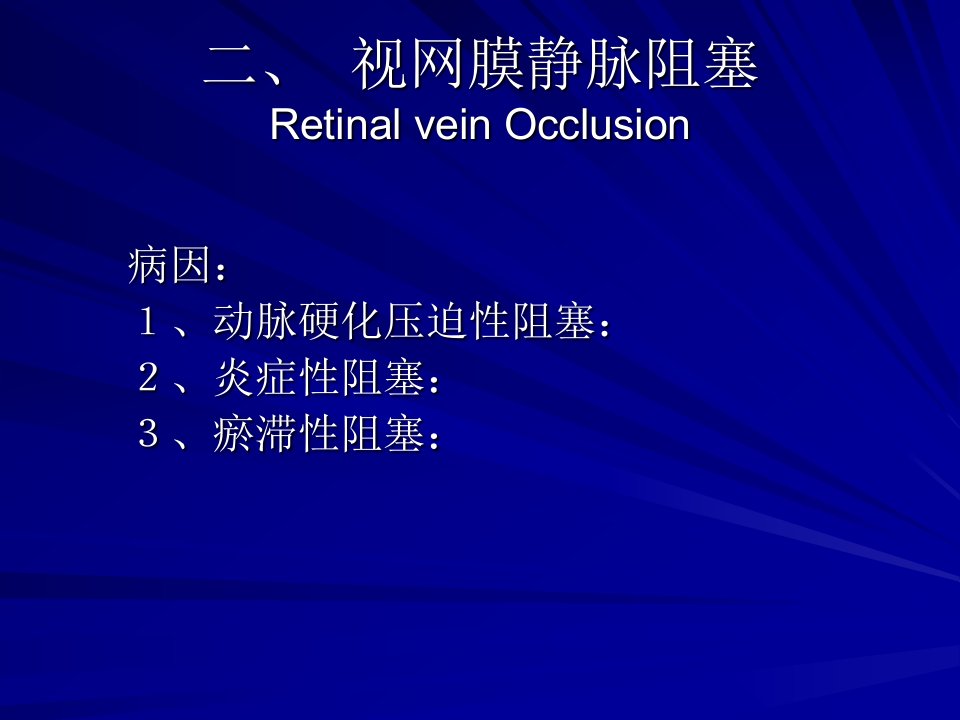 二、 视网膜静脉阻塞
Retinal vein Occlusion

病因：
１、动脉硬化压迫性阻塞：
２、炎症性阻塞：
３、瘀滞性阻塞：